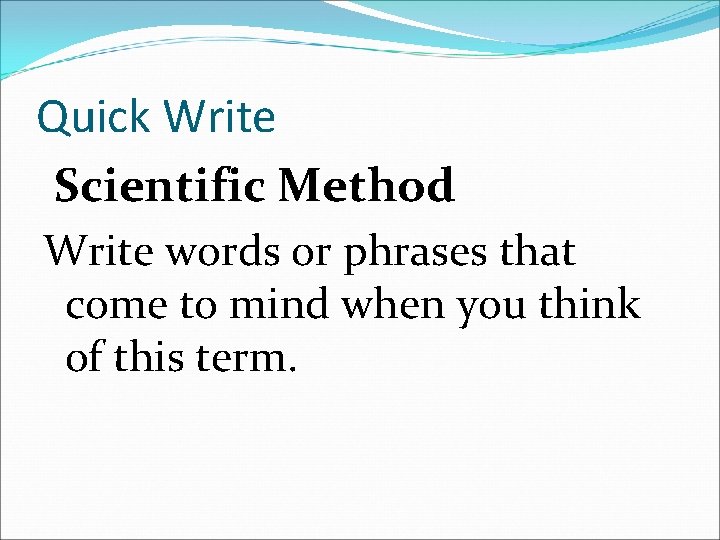 Quick Write

Scientific Method

Write words or phrases that come to mind when you think of this term.